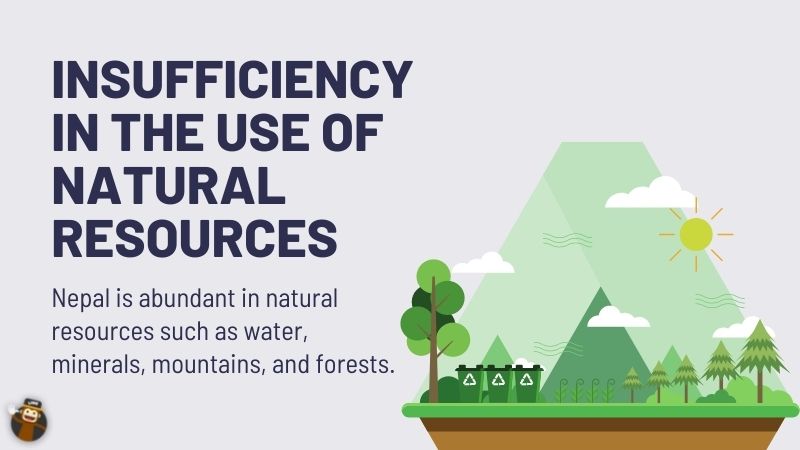 INSUFFICIENCY IN THE USE OF NATURAL RESOURCES

Nepal is abundant in natural resources such as water, minerals, mountains, and forests.